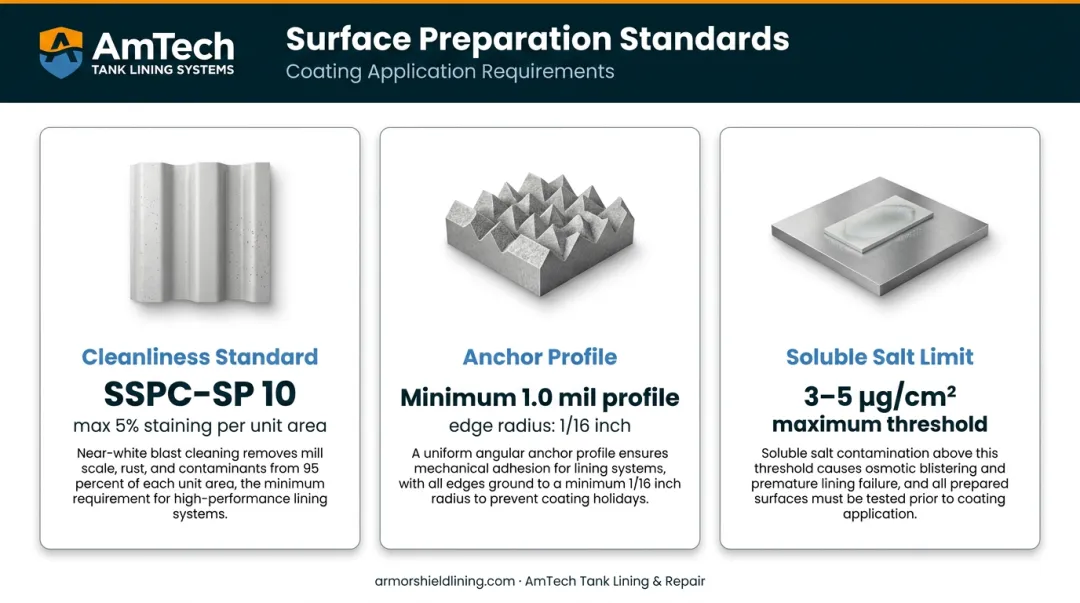 AmTech
TANK LINING SYSTEMS

Surface Preparation Standards
Coating Application Requirements

Cleanliness Standard
SSPC-SP 10
max 5% staining per unit area
Near-white blast cleaning removes mill scale, rust, and contaminants from 95 percent of each unit area, the minimum requirement for high-performance lining systems.

Anchor Profile
Minimum 1.0 mil profile
edge radius: 1/16 inch
A uniform angular anchor profile ensures mechanical adhesion for lining systems, with all edges ground to a minimum 1/16 inch radius to prevent coating holidays.

Soluble Salt Limit
3–5 µg/cm²
maximum threshold
Soluble salt contamination above this threshold causes osmotic blistering and premature lining failure, and all prepared surfaces must be tested prior to coating application.

armorshieldlining.com · AmTech Tank Lining & Repair